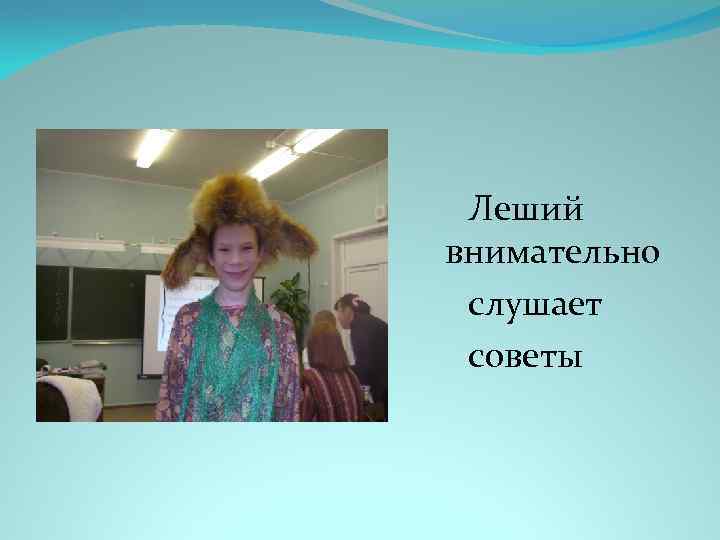 Леший внимательно слушает советы